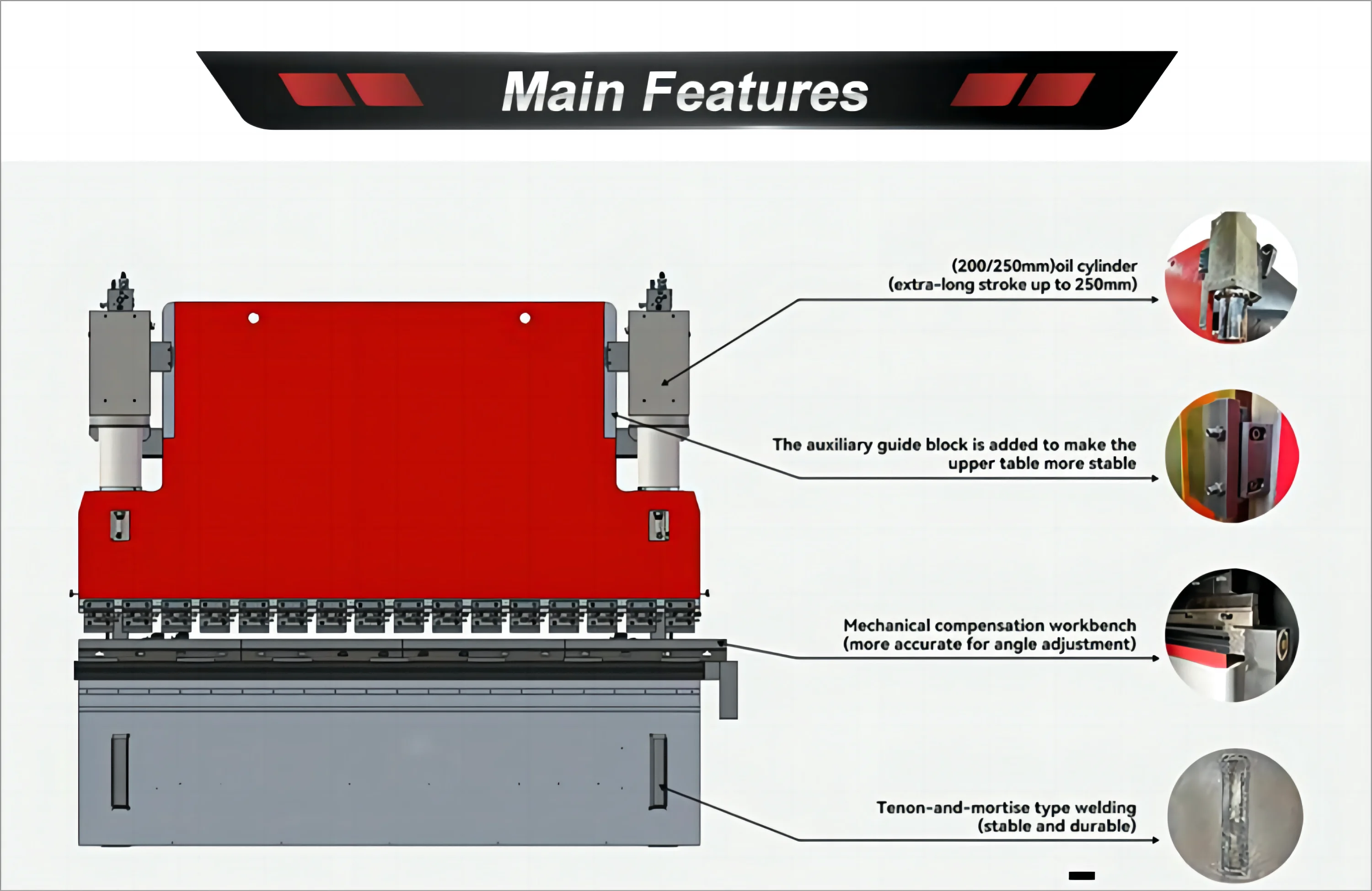 Main Features

(200/250mm)oil cylinder
(extra-long stroke up to 250mm)

The auxiliary guide block is added to make the upper table more stable

Mechanical compensation workbench
(more accurate for angle adjustment)

Tenon-and-mortise type welding
(stable and durable)